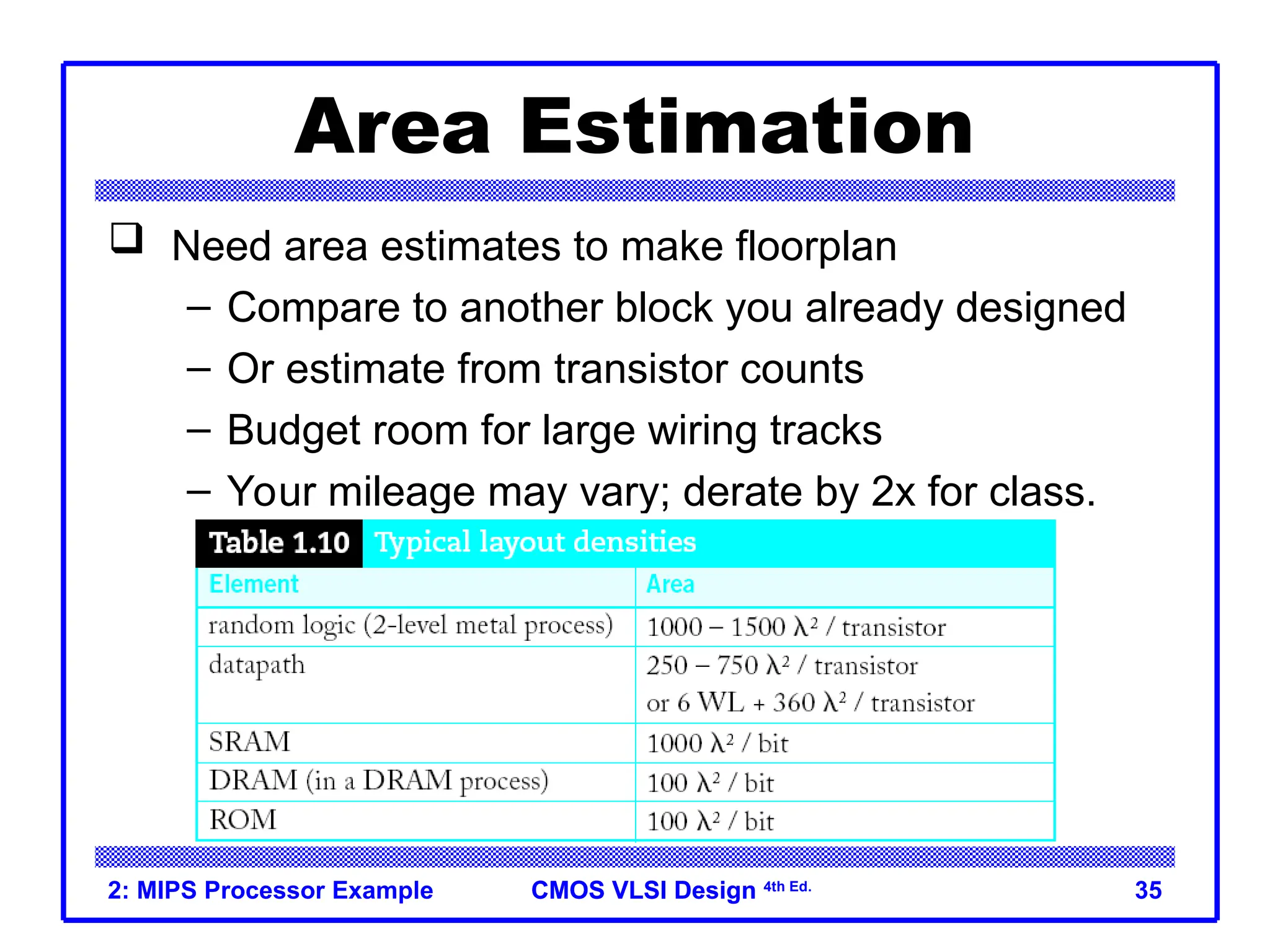 Area Estimation

❑ Need area estimates to make floorplan

– Compare to another block you already designed

– Or estimate from transistor counts

– Budget room for large wiring tracks

– Your mileage may vary; derate by 2x for class.

Table 1.10 Typical layout densities

| Element | Area |
|---|---|
| random logic (2-level metal process) | 1000 – 1500 $\lambda^2$ / transistor |
| datapath | 250 – 750 $\lambda^2$ / transistor or 6 WL + 360 $\lambda^2$ / transistor |
| SRAM | 1000 $\lambda^2$ / bit |
| DRAM (in a DRAM process) | 100 $\lambda^2$ / bit |
| ROM | 100 $\lambda^2$ / bit |

2: MIPS Processor Example CMOS VLSI Design 4th Ed. 35